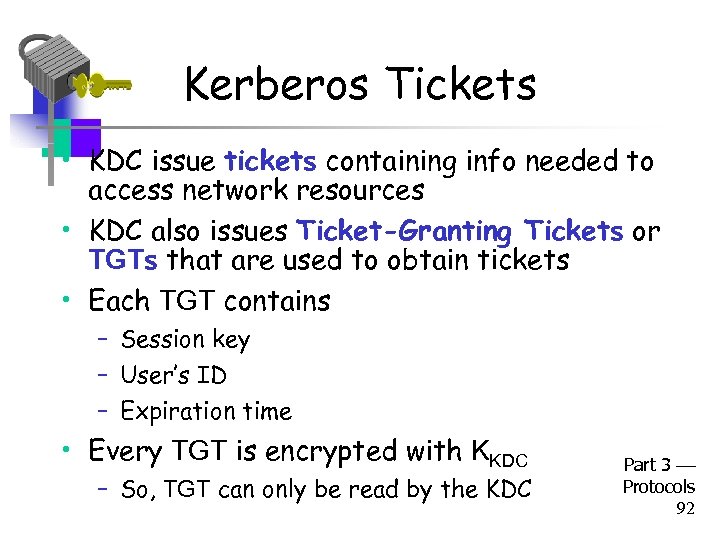 Kerberos Tickets

• KDC issue tickets containing info needed to access network resources
• KDC also issues Ticket-Granting Tickets or TGTs that are used to obtain tickets
• Each TGT contains
– Session key
– User's ID
– Expiration time
• Every TGT is encrypted with $K_{KDC}$
– So, TGT can only be read by the KDC

Part 3 — Protocols
92